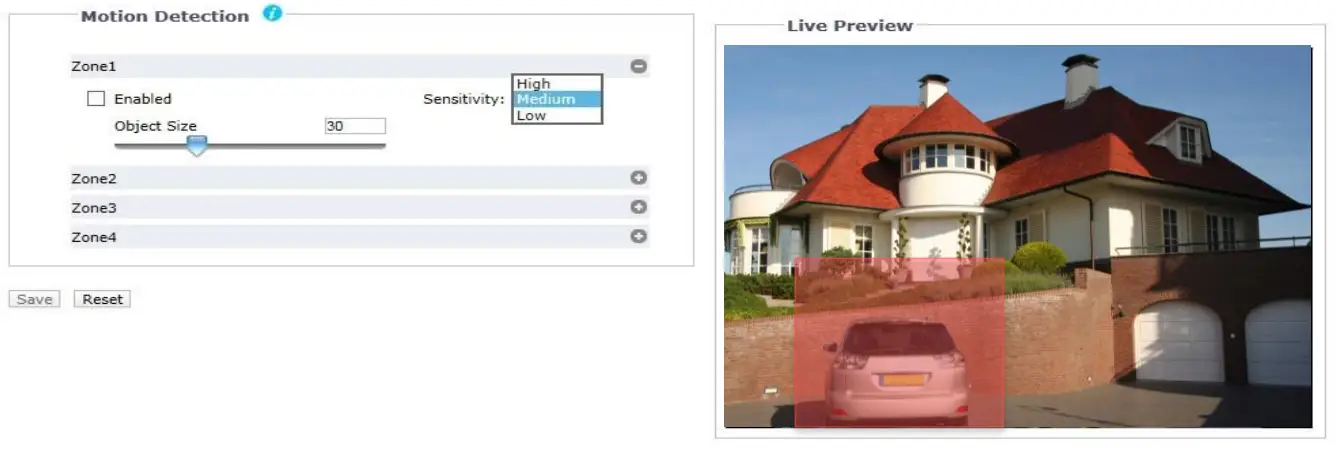 Motion Detection

Zone1

Enabled

Sensitivity:

High

Medium

Low

Object Size

30

Zone2

Zone3

Zone4

Save

Reset

Live Preview